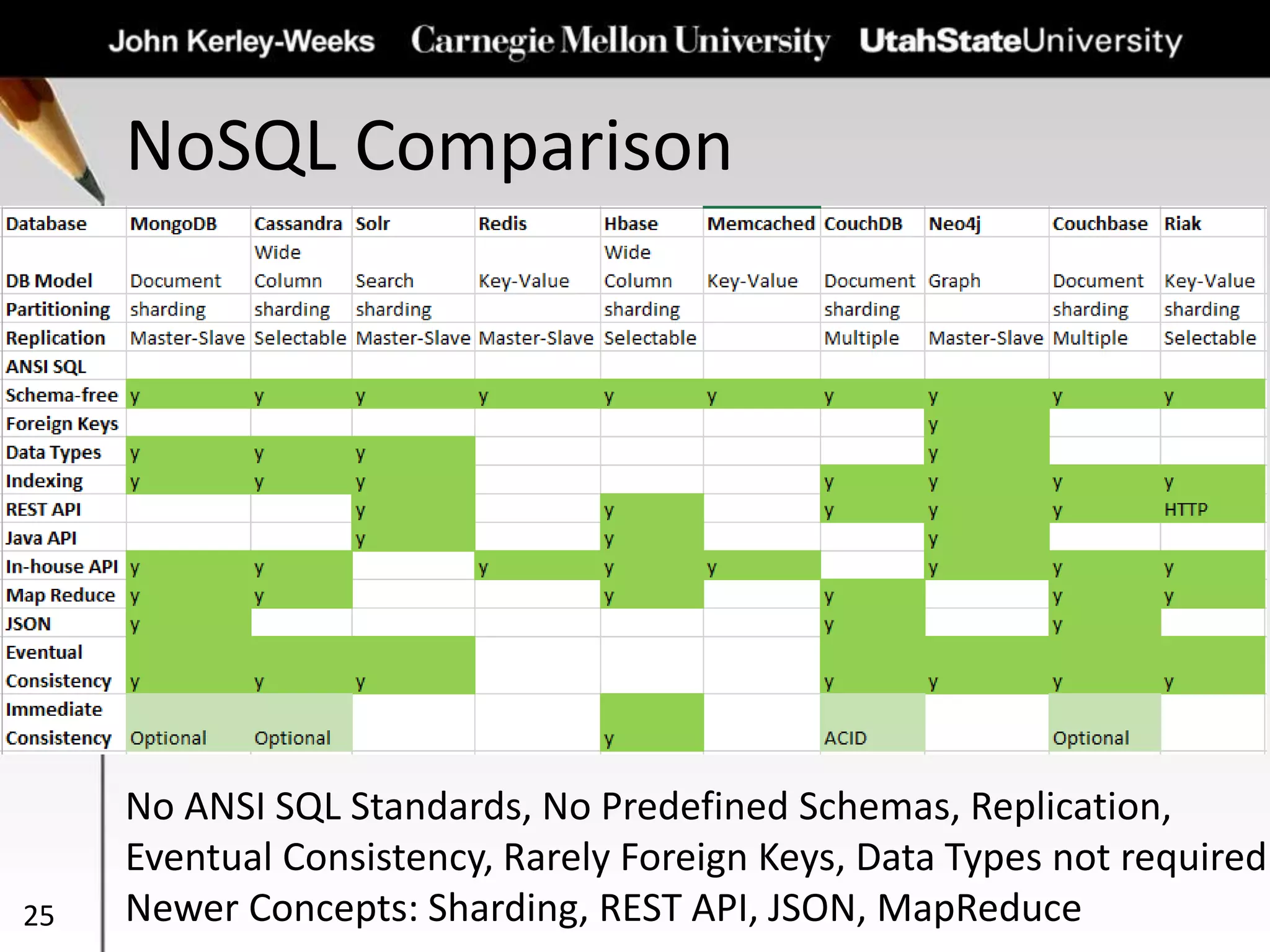 John Kerley-Weeks Carnegie Mellon University UtahStateUniversity

NoSQL Comparison

| Database | MongoDB | Cassandra | Solr | Redis | Hbase | Memcached | CouchDB | Neo4j | Couchbase | Riak |
|---|---|---|---|---|---|---|---|---|---|---|
| DB Model | Document | Wide Column | Search | Key-Value | Wide Column | Key-Value | Document | Graph | Document | Key-Value |
| Partitioning | sharding | sharding | sharding | | sharding | | sharding | | sharding | sharding |
| Replication | Master-Slave | Selectable | Master-Slave | Master-Slave | Selectable | | Multiple | Master-Slave | Multiple | Selectable |
| ANSI SQL | | | | | | | | | | |
| Schema-free | y | y | y | y | y | y | y | y | y | y |
| Foreign Keys | | | | | | | | y | | |
| Data Types | y | y | y | | | | | y | | |
| Indexing | y | y | y | | | | y | y | y | y |
| REST API | | | y | | y | | y | y | y | HTTP |
| Java API | | | y | | y | | | y | | |
| In-house API | y | y | | y | y | y | | y | y | y |
| Map Reduce | y | y | | | y | | y | | y | y |
| JSON | y | | | | | | y | | y | |
| Eventual Consistency | y | y | y | | | | y | y | y | y |
| Immediate Consistency | Optional | Optional | | | y | | ACID | | Optional | |

No ANSI SQL Standards, No Predefined Schemas, Replication, Eventual Consistency, Rarely Foreign Keys, Data Types not required
Newer Concepts: Sharding, REST API, JSON, MapReduce

25